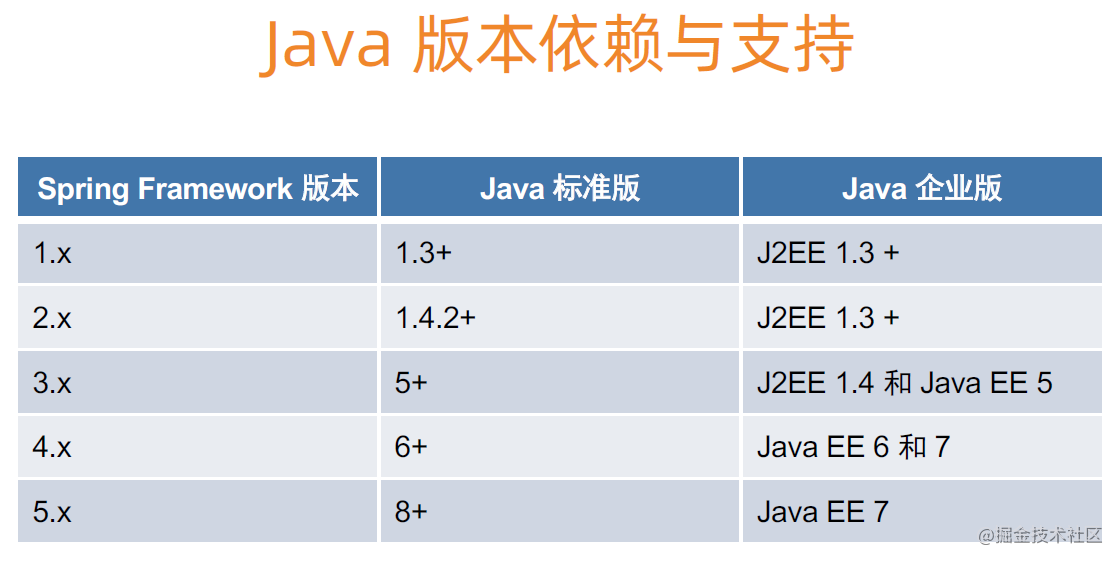 Java 版本依赖与支持

| Spring Framework 版本 | Java 标准版 | Java 企业版 |
|---|---|---|
| 1.x | 1.3+ | J2EE 1.3 + |
| 2.x | 1.4.2+ | J2EE 1.3 + |
| 3.x | 5+ | J2EE 1.4 和 Java EE 5 |
| 4.x | 6+ | Java EE 6 和 7 |
| 5.x | 8+ | Java EE 7 |

@掘金技术社区